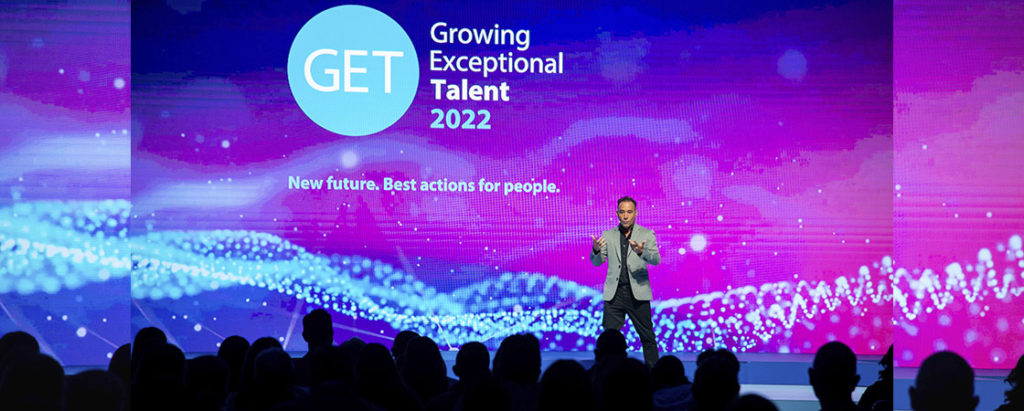 GET

Growing Exceptional Talent 2022

New future. Best actions for people.